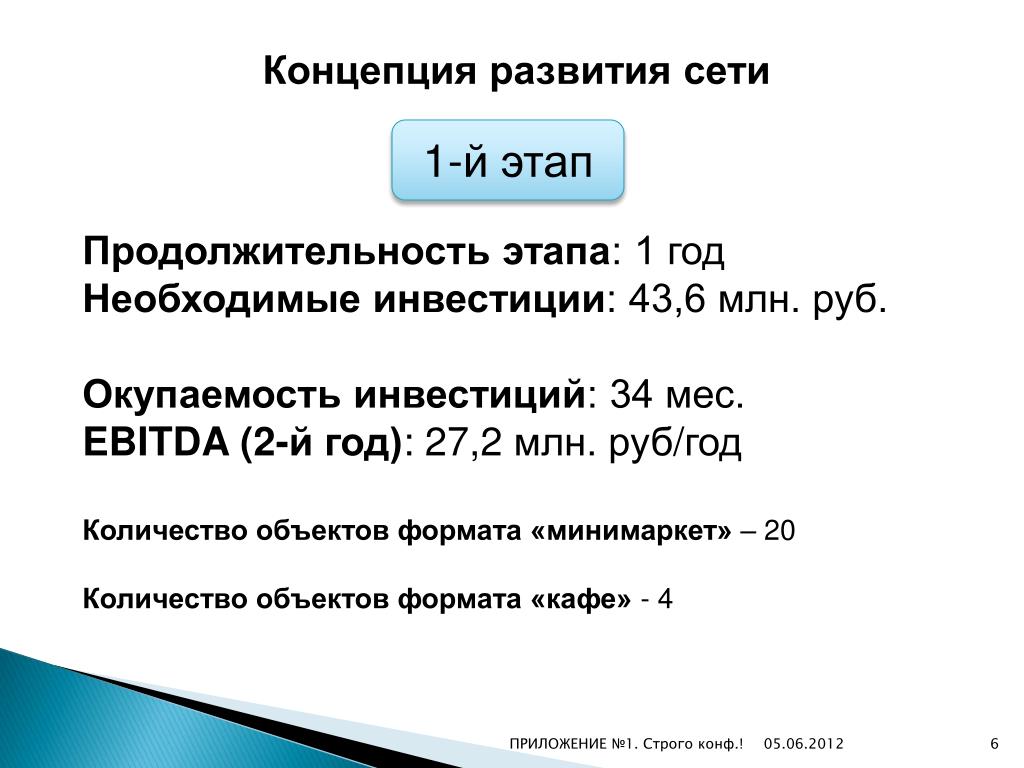 Концепция развития сети

1-й этап

Продолжительность этапа: 1 год
Необходимые инвестиции: 43,6 млн. руб.

Окупаемость инвестиций: 34 мес.
EBITDA (2-й год): 27,2 млн. руб/год

Количество объектов формата «минимаркет» – 20

Количество объектов формата «кафе» - 4

ПРИЛОЖЕНИЕ №1. Строго конф.! 05.06.2012 6